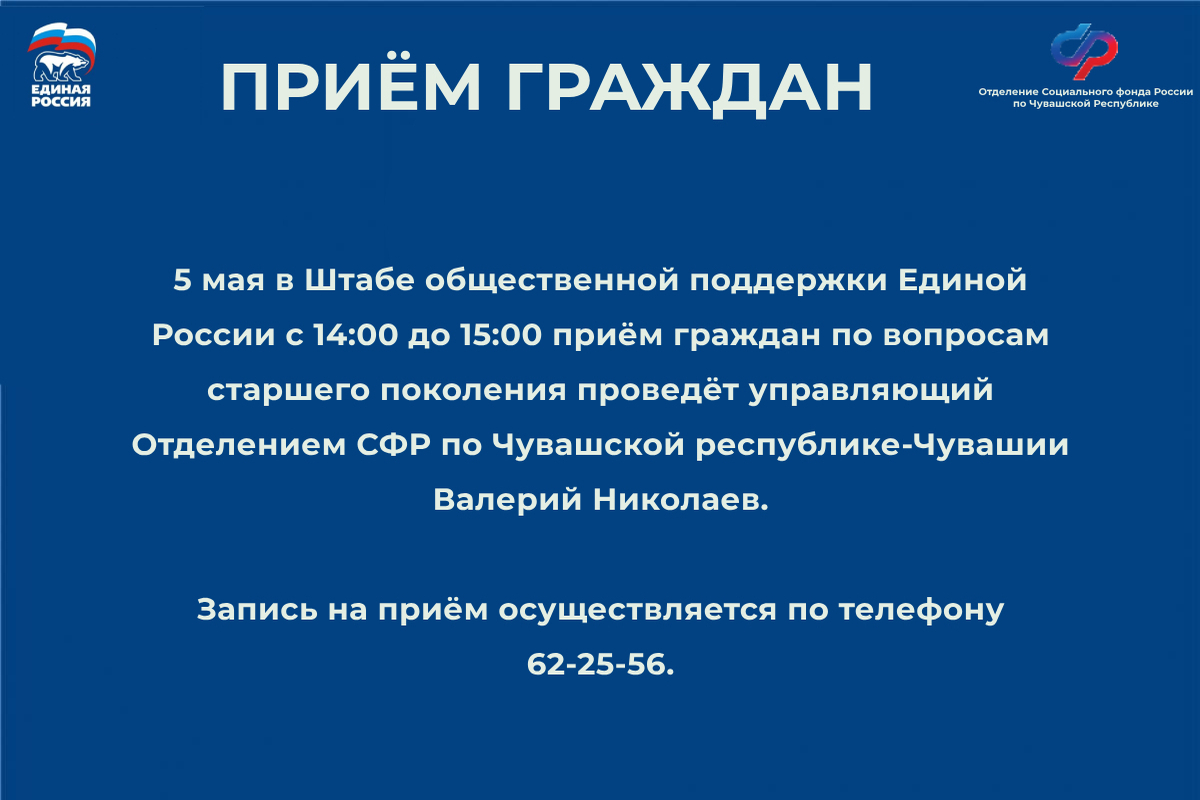 ЕДИНАЯ РОССИЯ

ПРИЁМ ГРАЖДАН

Отделение Социального фонда России по Чувашской Республике

5 мая в Штабе общественной поддержки Единой России с 14:00 до 15:00 приём граждан по вопросам старшего поколения проведёт управляющий Отделением СФР по Чувашской республике-Чувашии Валерий Николаев.

Запись на приём осуществляется по телефону 62-25-56.